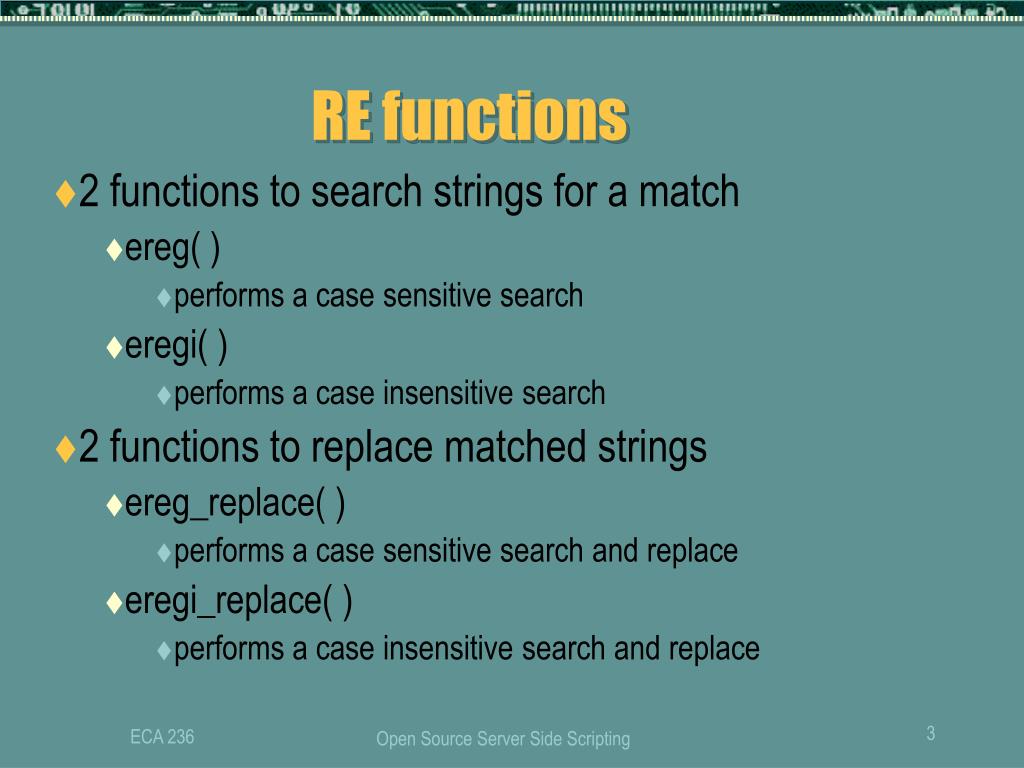 RE functions

♦2 functions to search strings for a match
♦ereg( )
♦performs a case sensitive search
♦eregi( )
♦performs a case insensitive search
♦2 functions to replace matched strings
♦ereg_replace( )
♦performs a case sensitive search and replace
♦eregi_replace( )
♦performs a case insensitive search and replace

ECA 236

Open Source Server Side Scripting

3